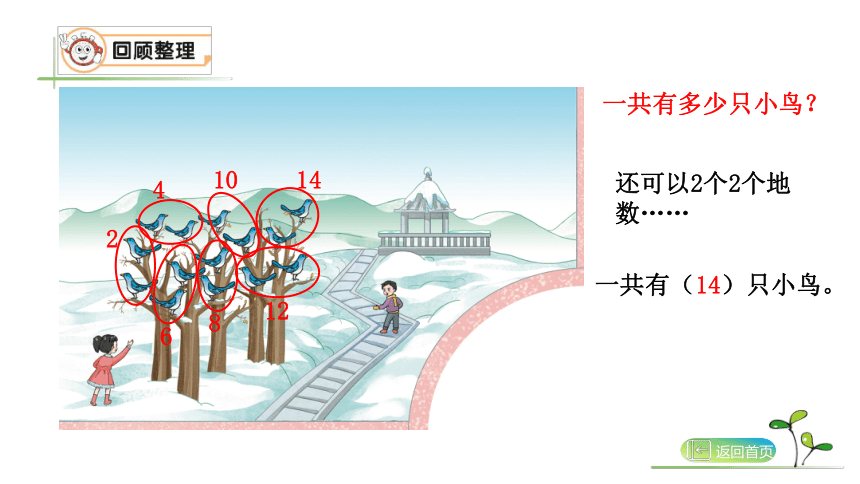 回顾整理

4
10
14
2
6
8
12

一共有多少只小鸟？

还可以2个2个地数……

一共有（14）只小鸟。

返回首页